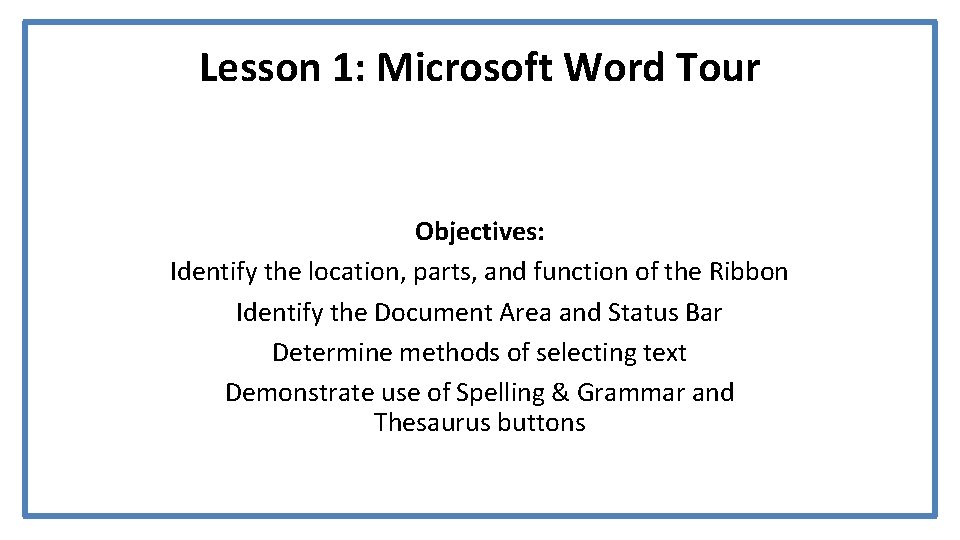 Lesson 1: Microsoft Word Tour

Objectives:
Identify the location, parts, and function of the Ribbon
Identify the Document Area and Status Bar
Determine methods of selecting text
Demonstrate use of Spelling & Grammar and Thesaurus buttons